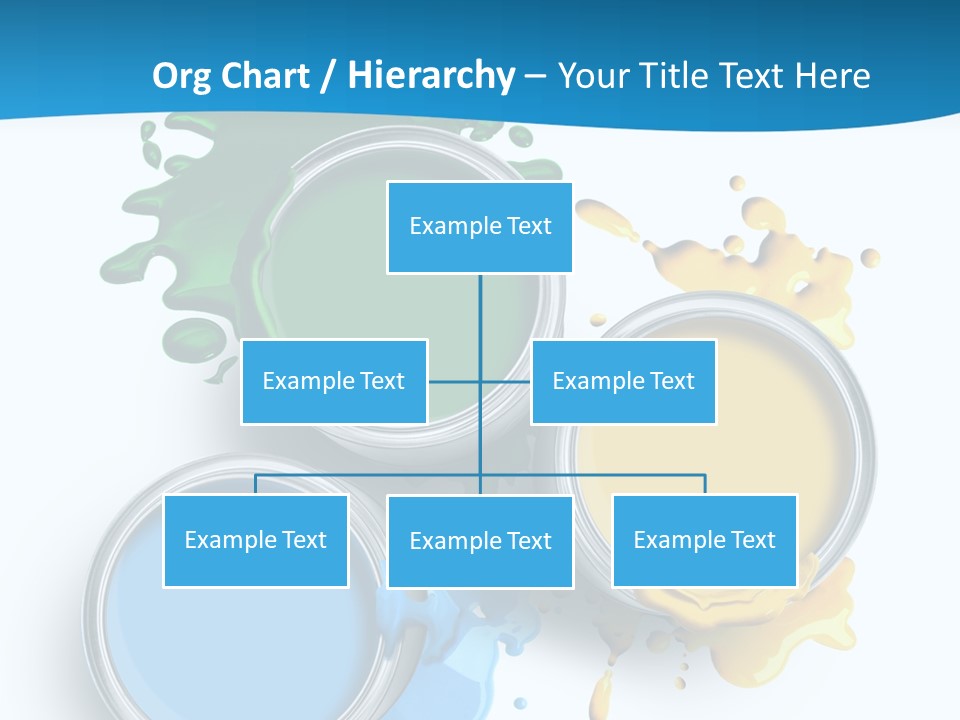 Org Chart / Hierarchy – Your Title Text Here

Example Text

Example Text

Example Text

Example Text

Example Text

Example Text